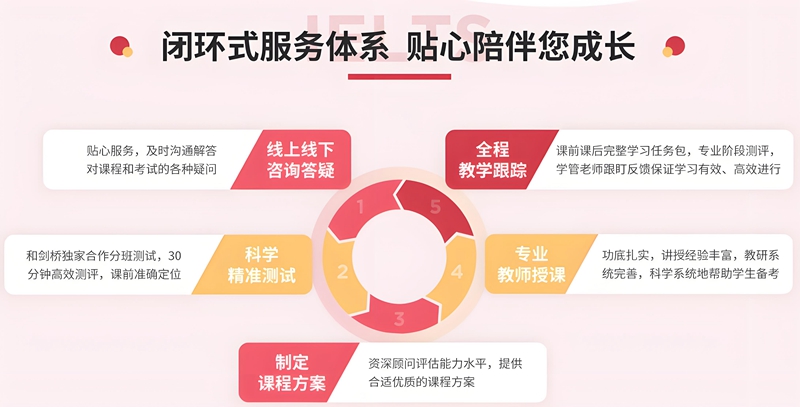 IELTS

闭环式服务体系 贴心陪伴您成长

贴心服务，及时沟通解答对课程和考试的各种疑问

线上线下咨询答疑

全程教学跟踪

课前课后完整学习任务包，专业阶段测评，学管老师跟盯反馈保证学习有效、高效进行

1

5

和剑桥独家合作分班测试，30分钟高效测评，课前准确定位

科学精准测试

2

4

专业教师授课

功底扎实，讲授经验丰富，教研系统完善，科学系统地帮助学生备考

3

制定课程方案

资深顾问评估能力水平，提供合适优质的课程方案